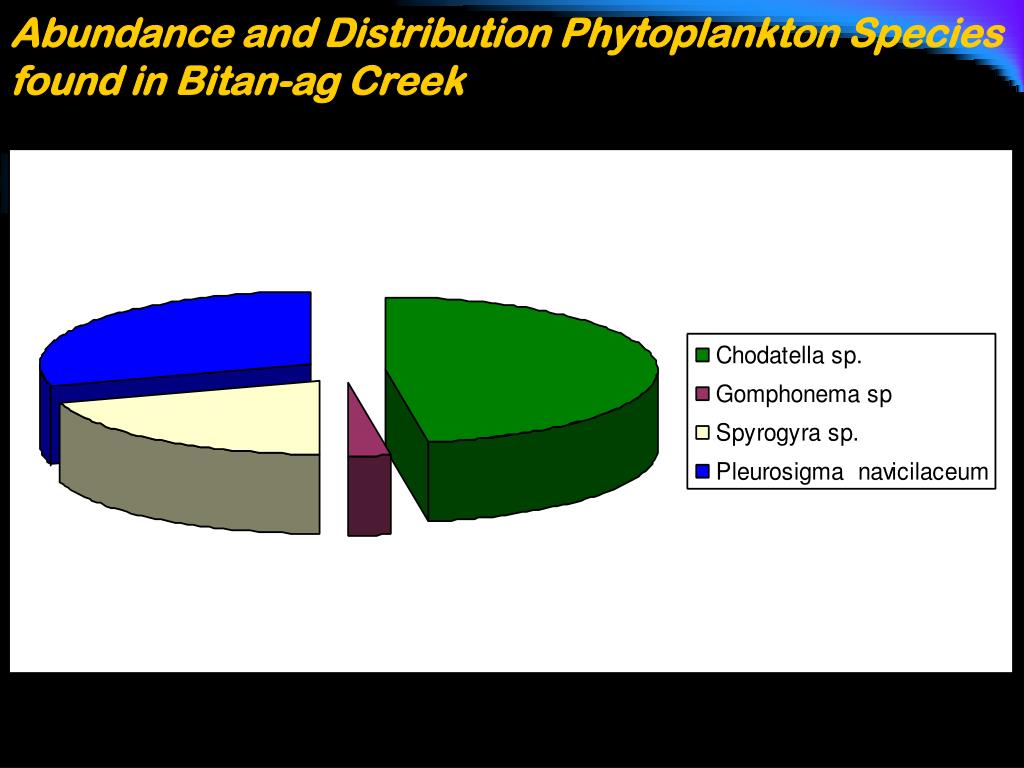 Abundance and Distribution Phytoplankton Species found in Bitan-ag Creek

Chodatella sp.
Gomphonema sp
Spyrogyra sp.
Pleurosigma navicilaceum